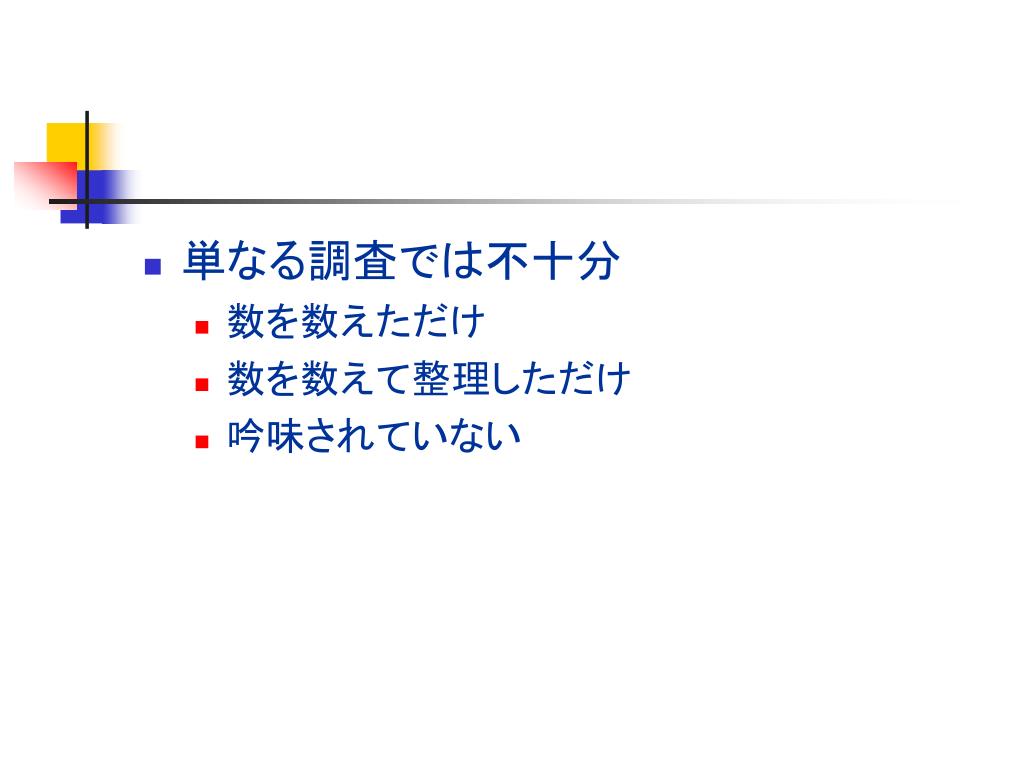 単なる調査では不十分

数を数えただけ

数を数えて整理しただけ

吟味されていない